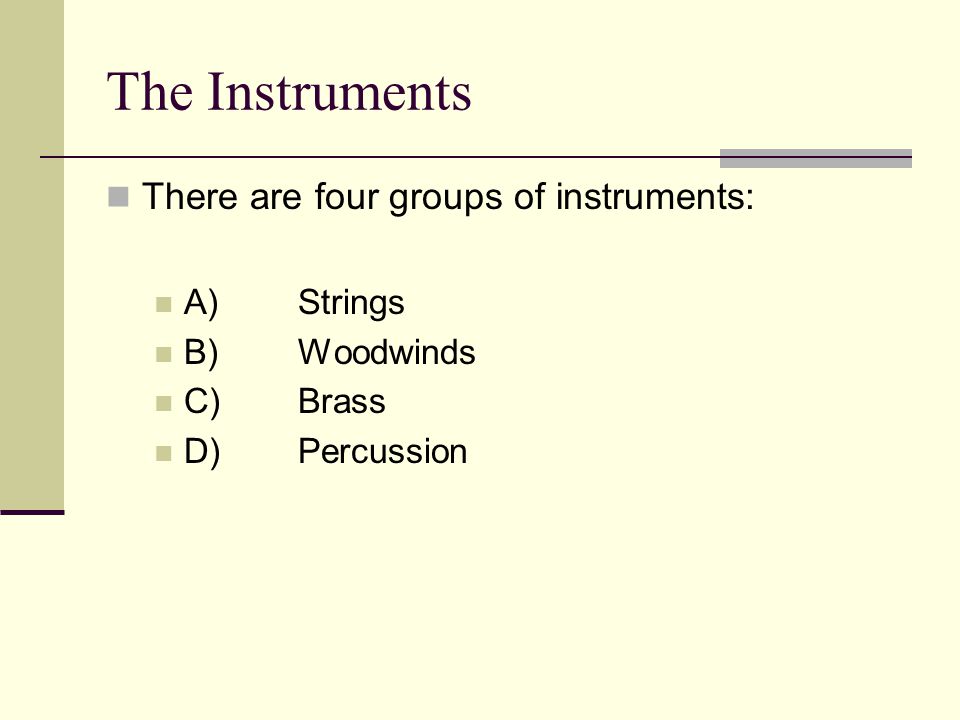 The Instruments

There are four groups of instruments:

A) Strings
B) Woodwinds
C) Brass
D) Percussion